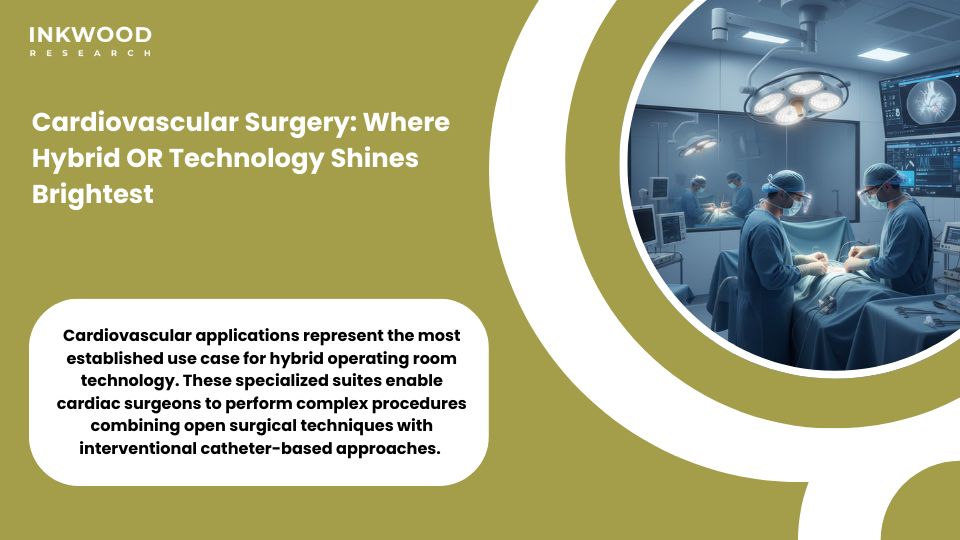 INKWOOD
RESEARCH

Cardiovascular Surgery: Where Hybrid OR Technology Shines Brightest

Cardiovascular applications represent the most established use case for hybrid operating room technology. These specialized suites enable cardiac surgeons to perform complex procedures combining open surgical techniques with interventional catheter-based approaches.